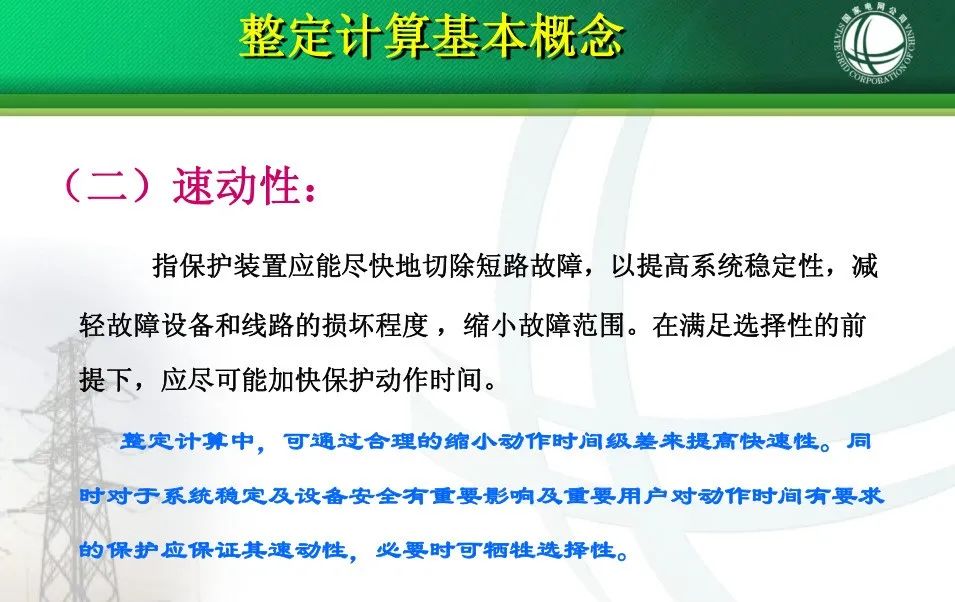 整定计算基本概念

国家电网公司 STATE GRID CORPORATION OF CHINA

（二）速动性：

指保护装置应能尽快地切除短路故障，以提高系统稳定性，减轻故障设备和线路的损坏程度 ，缩小故障范围。在满足选择性的前提下，应尽可能加快保护动作时间。

整定计算中，可通过合理的缩小动作时间级差来提高快速性。同时对于系统稳定及设备安全有重要影响及重要用户对动作时间有要求的保护应保证其速动性，必要时可牺牲选择性。